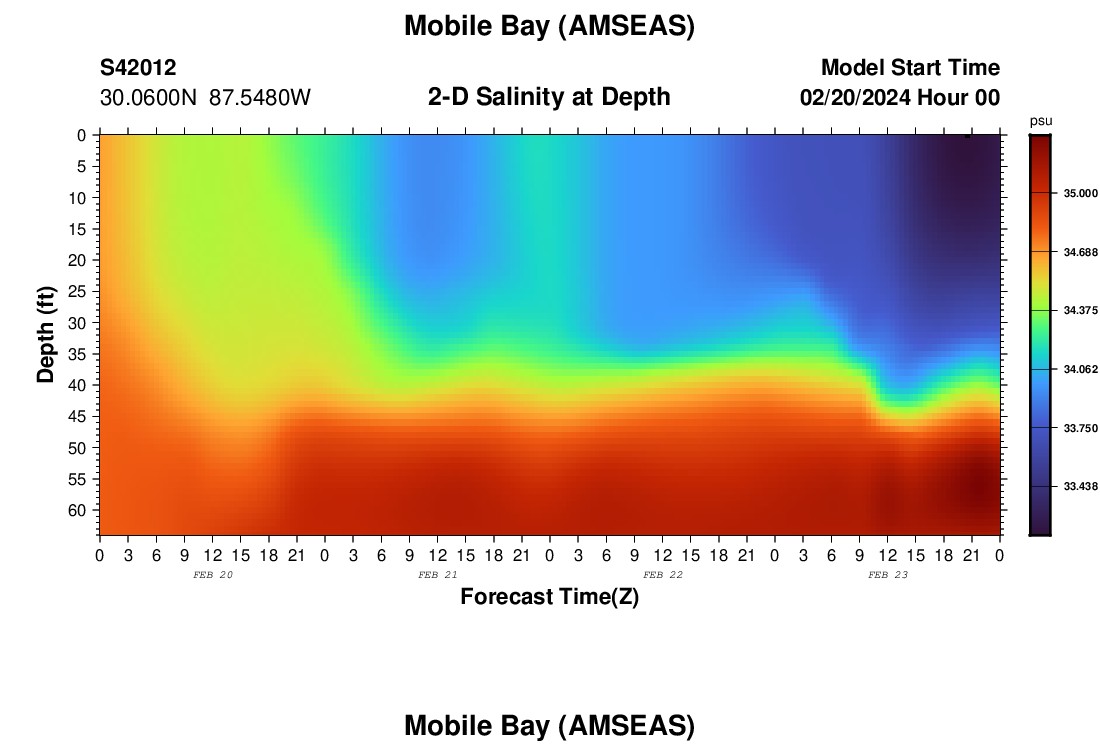 Mobile Bay (AMSEAS)

S42012
30.0600N 87.5480W

2-D Salinity at Depth

Model Start Time
02/20/2024 Hour 00

psu
35.000
34.688
34.375
34.062
33.750
33.438

Depth (ft)
0
5
10
15
20
25
30
35
40
45
50
55
60

0 3 6 9 12 15 18 21 0 3 6 9 12 15 18 21 0 3 6 9 12 15 18 21 0 3 6 9 12 15 18 21 0
FEB 20 FEB 21 FEB 22 FEB 23

Forecast Time(Z)

Mobile Bay (AMSEAS)